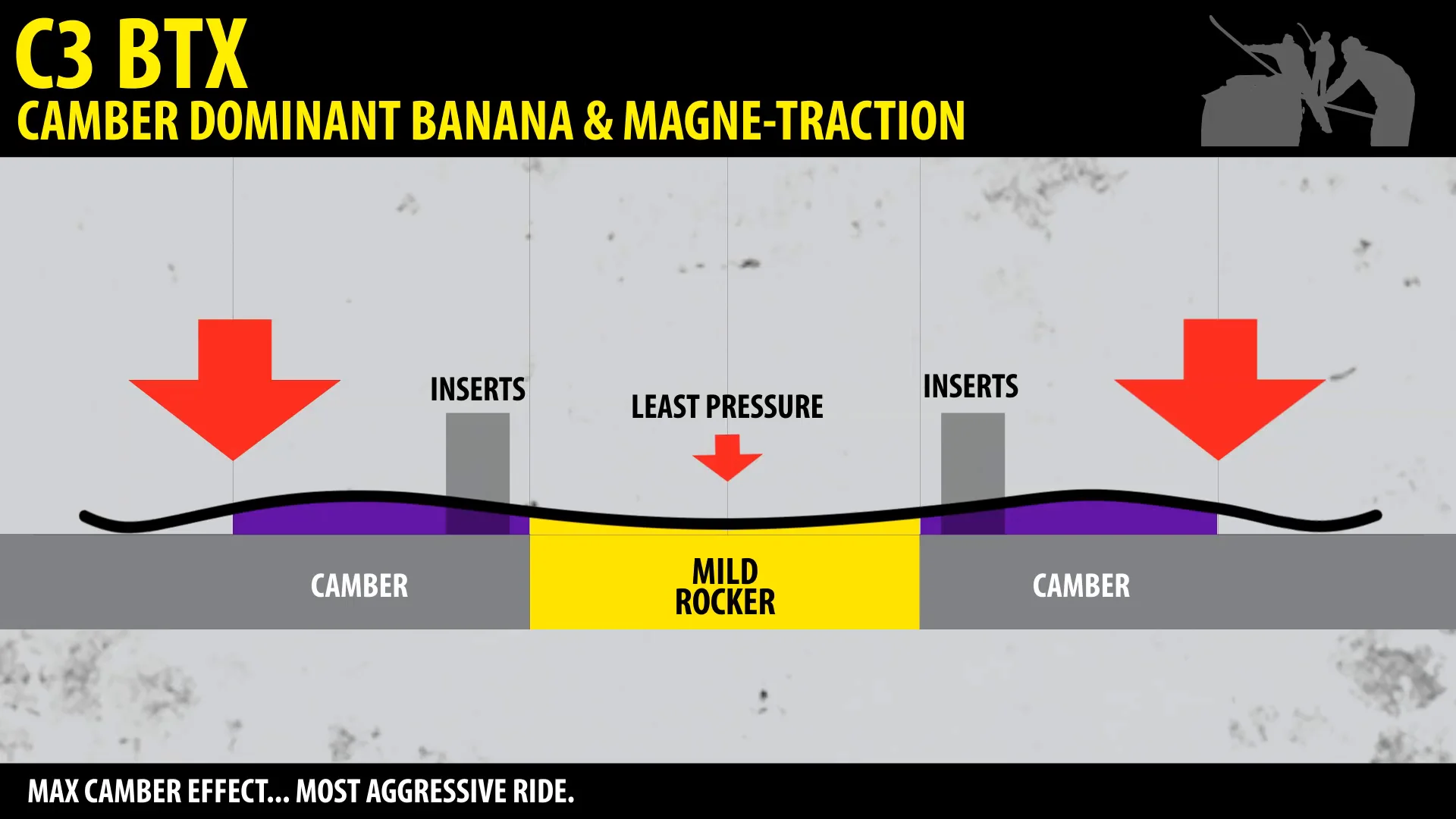 C3 BTX
CAMBER DOMINANT BANANA & MAGNE-TRACTION

INSERTS
LEAST PRESSURE
INSERTS

CAMBER
MILD ROCKER
CAMBER

MAX CAMBER EFFECT... MOST AGGRESSIVE RIDE.